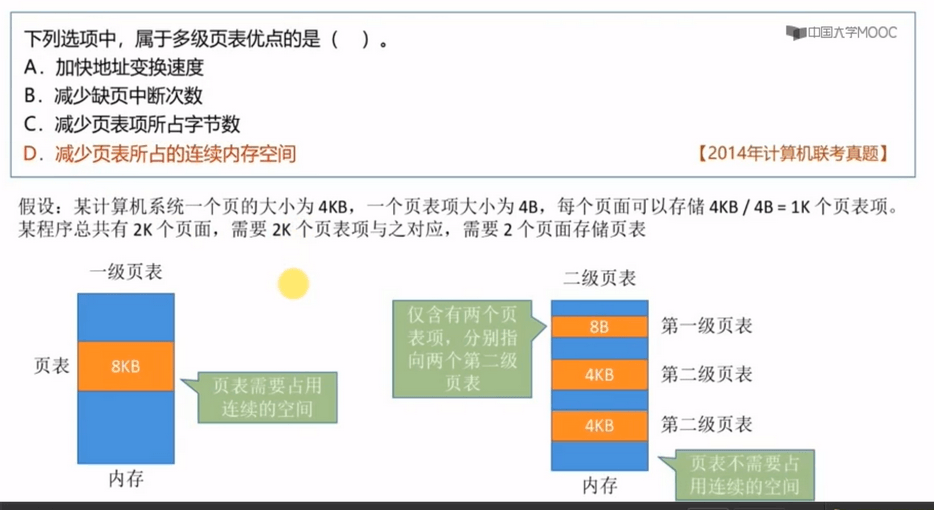 下列选项中，属于多级页表优点的是（　）。

中国大学MOOC

A．加快地址变换速度

B．减少缺页中断次数

C．减少页表项所占字节数

D．减少页表所占的连续内存空间

【2014年计算机联考真题】

假设：某计算机系统一个页的大小为 4KB，一个页表项大小为 4B，每个页面可以存储 4KB / 4B = 1K 个页表项。某程序总共有 2K 个页面，需要 2K 个页表项与之对应，需要 2 个页面存储页表

一级页表

页表

8KB

页表需要占用连续的空间

内存

二级页表

仅含有两个页表项，分别指向两个第二级页表

8B

第一级页表

4KB

第二级页表

4KB

第二级页表

页表不需要占用连续的空间

内存